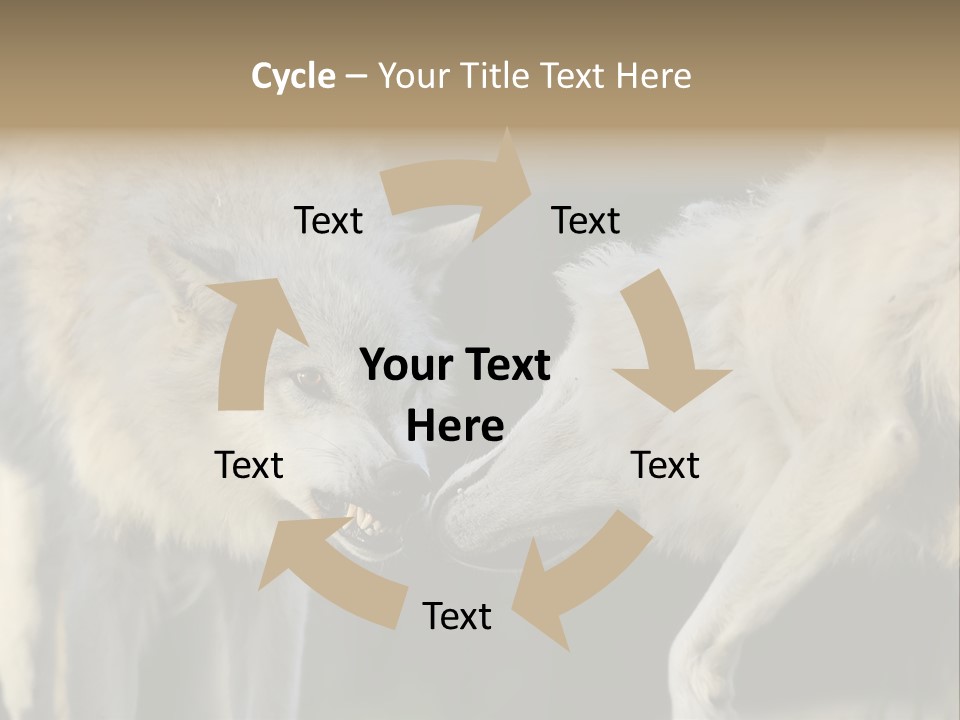 Cycle – Your Title Text Here

Text

Text

Your Text Here

Text

Text

Text